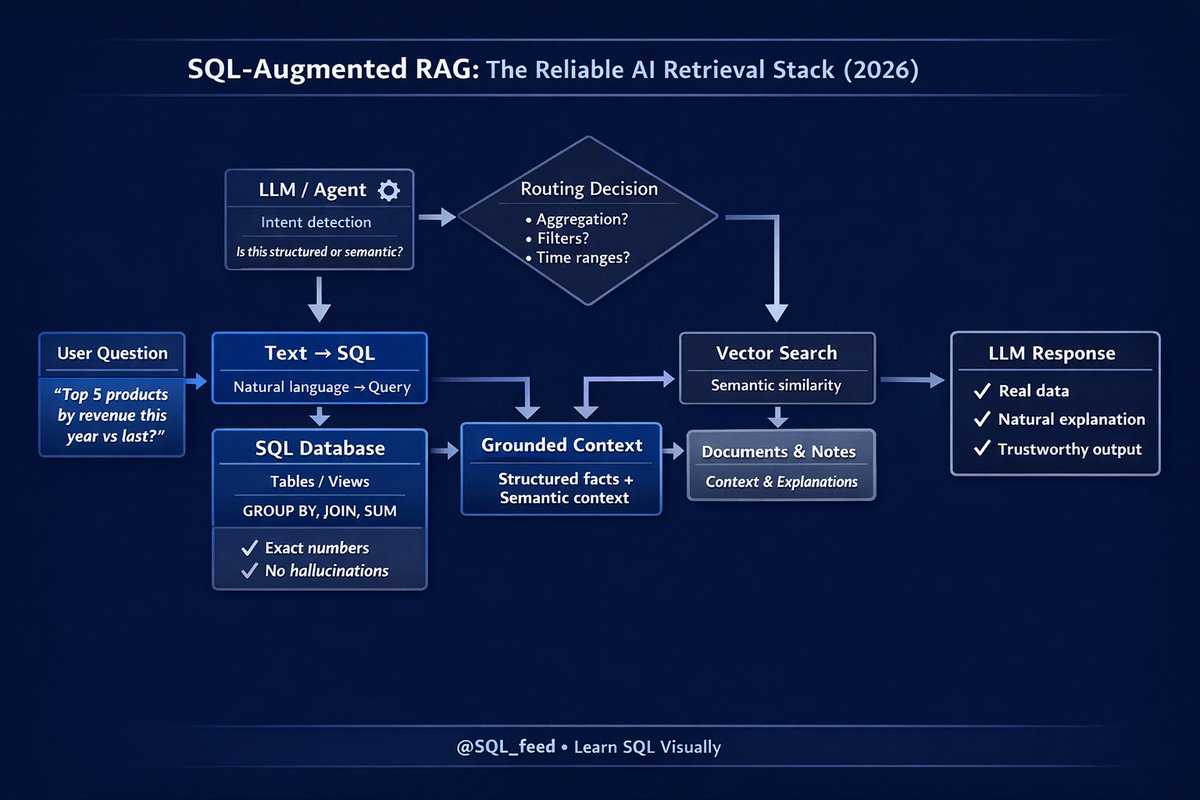 SQL-Augmented RAG: The Reliable AI Retrieval Stack (2026)

LLM / Agent
Intent detection
Is this structured or semantic?

Routing Decision
• Aggregation?
• Filters?
• Time ranges?

User Question
"Top 5 products by revenue this year vs last?"

Text → SQL
Natural language → Query

SQL Database
Tables / Views
GROUP BY, JOIN, SUM
✓ Exact numbers
✓ No hallucinations

Grounded Context
Structured facts + Semantic context

Vector Search
Semantic similarity

Documents & Notes
Context & Explanations

LLM Response
✓ Real data
✓ Natural explanation
✓ Trustworthy output

@SQL_feed • Learn SQL Visually